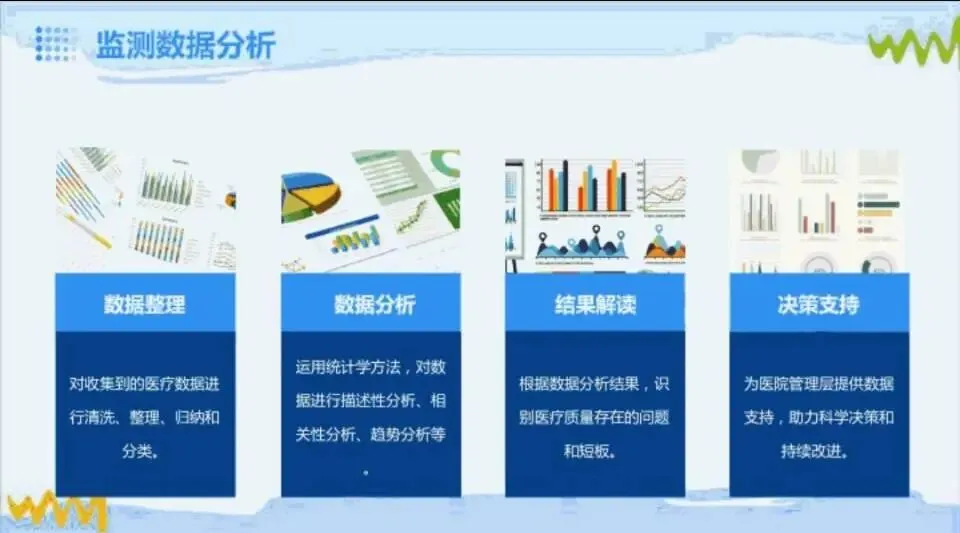 监测数据分析

数据整理

对收集到的医疗数据进行清洗、整理、归纳和分类。

数据分析

运用统计学方法，对数据进行描述性分析、相关性分析、趋势分析等。

结果解读

根据数据分析结果，识别医疗质量存在的问题和短板。

决策支持

为医院管理层提供数据支持，助力科学决策和持续改进。